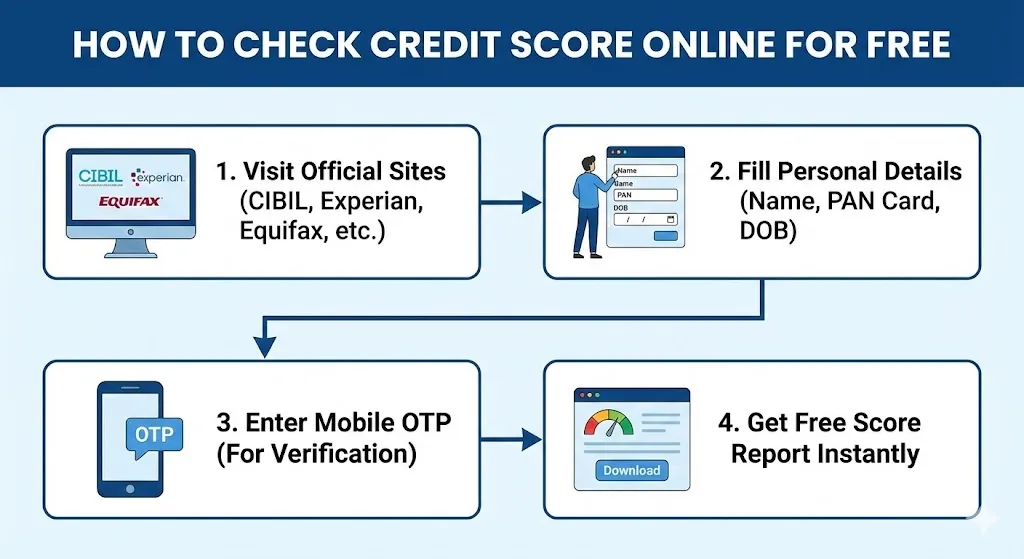 HOW TO CHECK CREDIT SCORE ONLINE FOR FREE

CIBIL experian.
EQUIFAX

1. Visit Official Sites (CIBIL, Experian, Equifax, etc.)

Name
Name
PAN
DOB
/ /

2. Fill Personal Details (Name, PAN Card, DOB)

OTP

3. Enter Mobile OTP (For Verification)

Download

4. Get Free Score Report Instantly